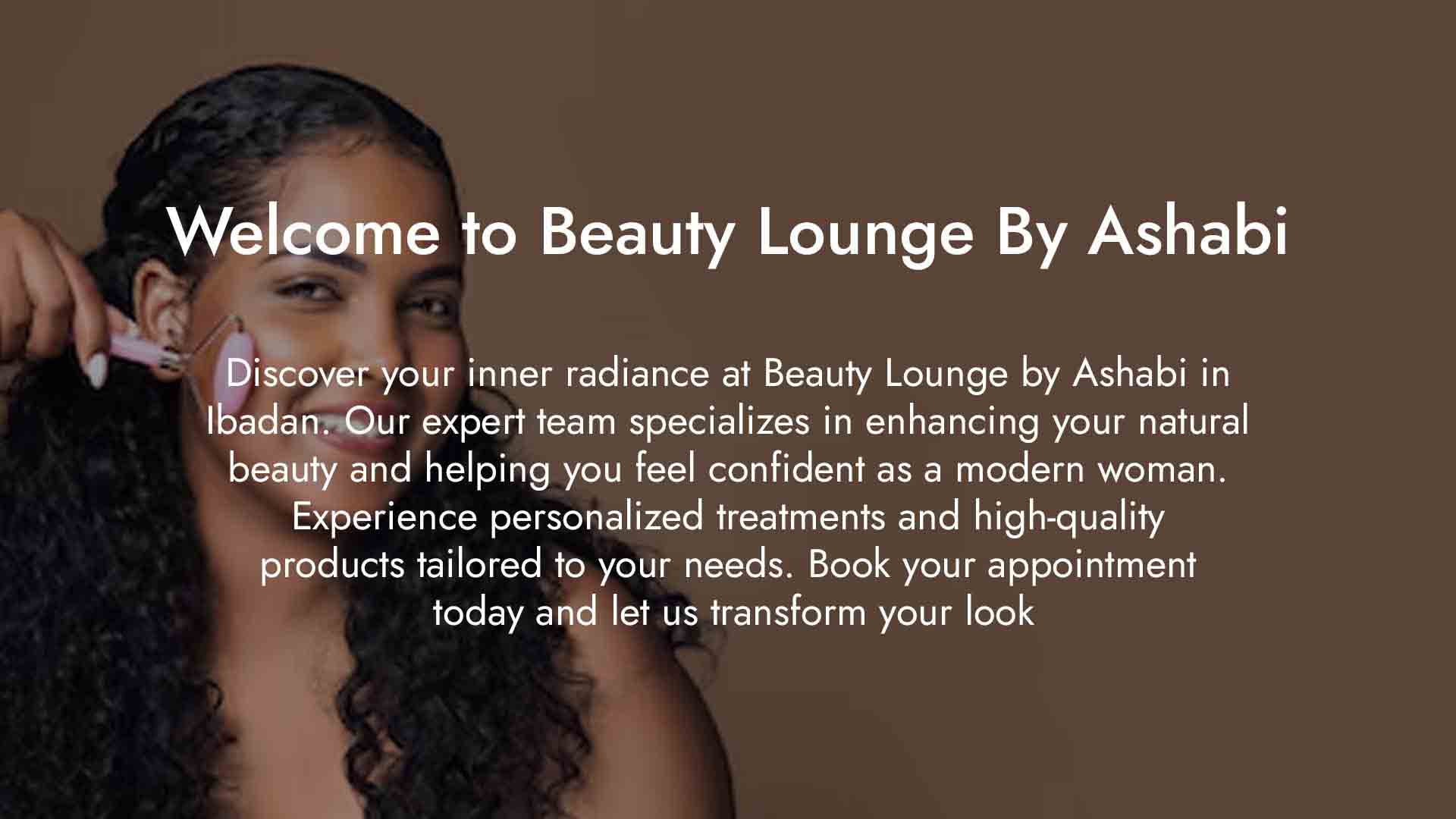 Welcome to Beauty Lounge By Ashabi

Discover your inner radiance at Beauty Lounge by Ashabi in Ibadan. Our expert team specializes in enhancing your natural beauty and helping you feel confident as a modern woman. Experience personalized treatments and high-quality products tailored to your needs. Book your appointment today and let us transform your look